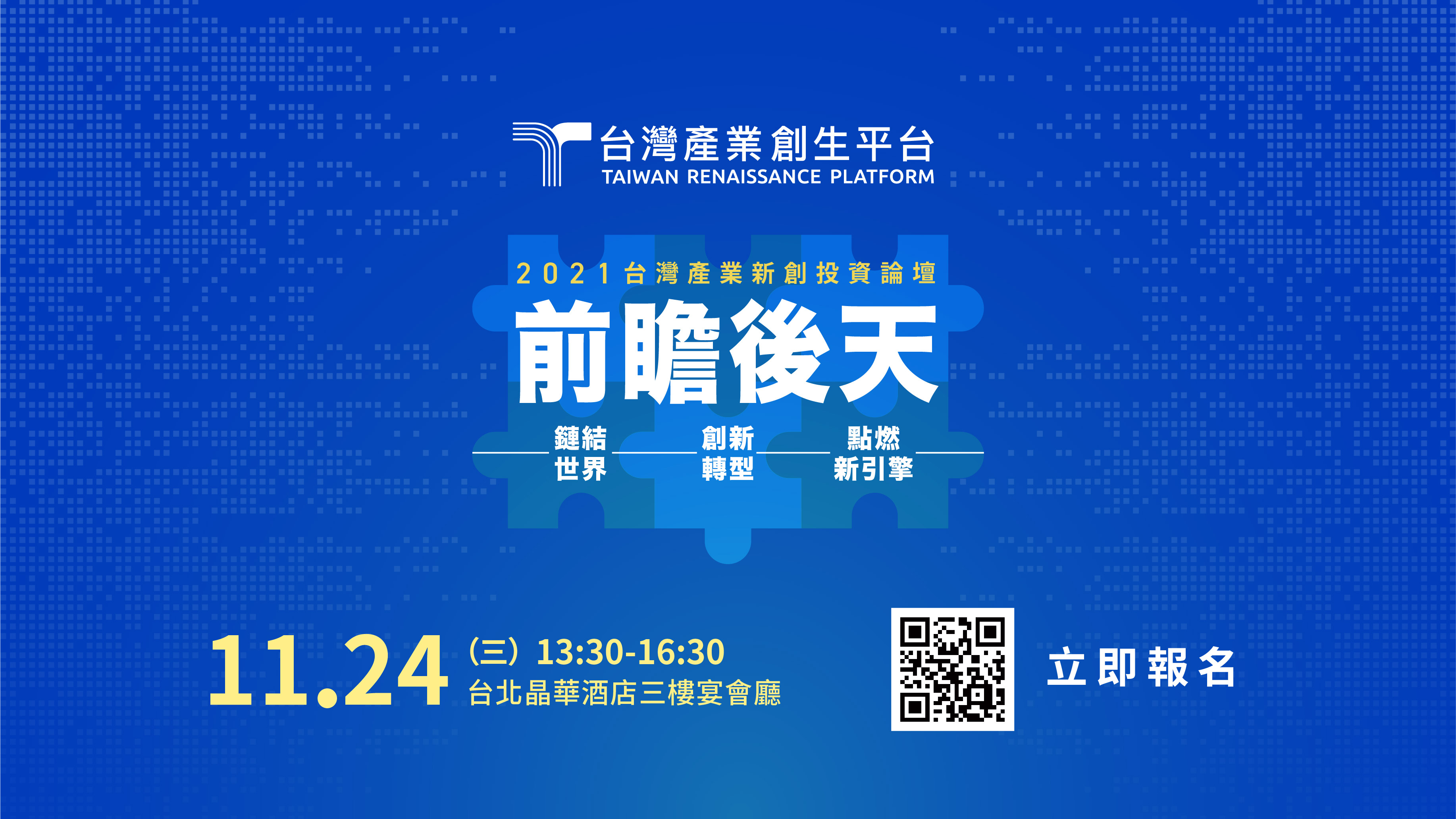 台灣產業創生平台
TAIWAN RENAISSANCE PLATFORM

2021台灣產業新創投資論壇
前瞻後天

鏈結世界
創新轉型
點燃新引擎

11.24 (三) 13:30-16:30
台北晶華酒店三樓宴會廳

立即報名